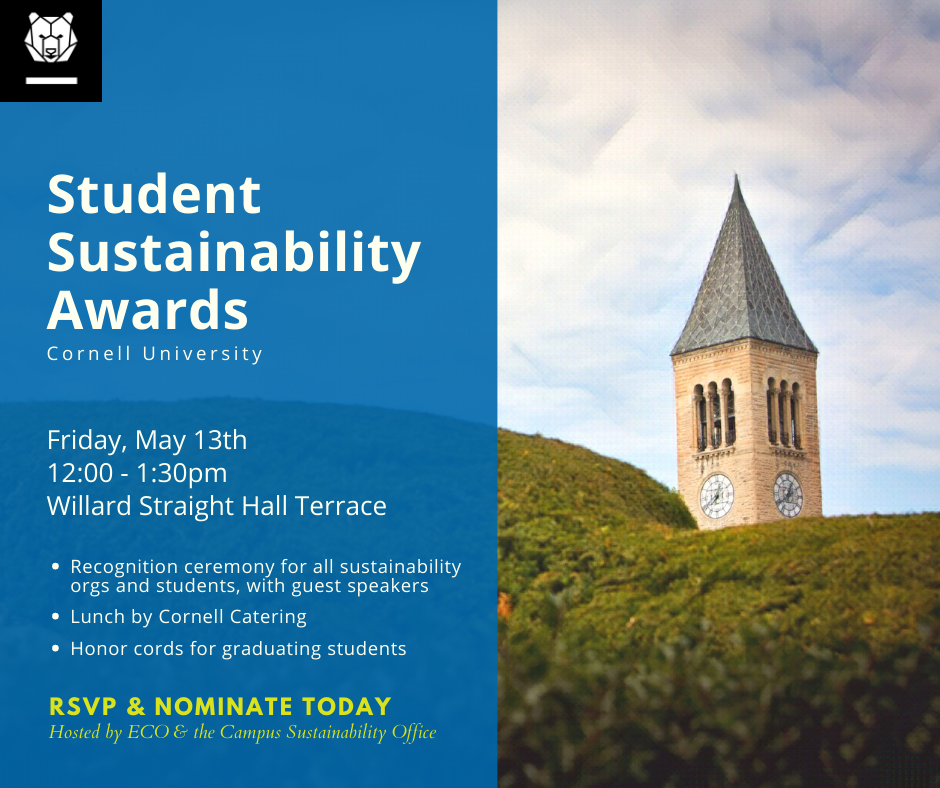 Student Sustainability Awards
Cornell University

Friday, May 13th
12:00 - 1:30pm
Willard Straight Hall Terrace

• Recognition ceremony for all sustainability orgs and students, with guest speakers
• Lunch by Cornell Catering
• Honor cords for graduating students

RSVP & NOMINATE TODAY
Hosted by ECO & the Campus Sustainability Office